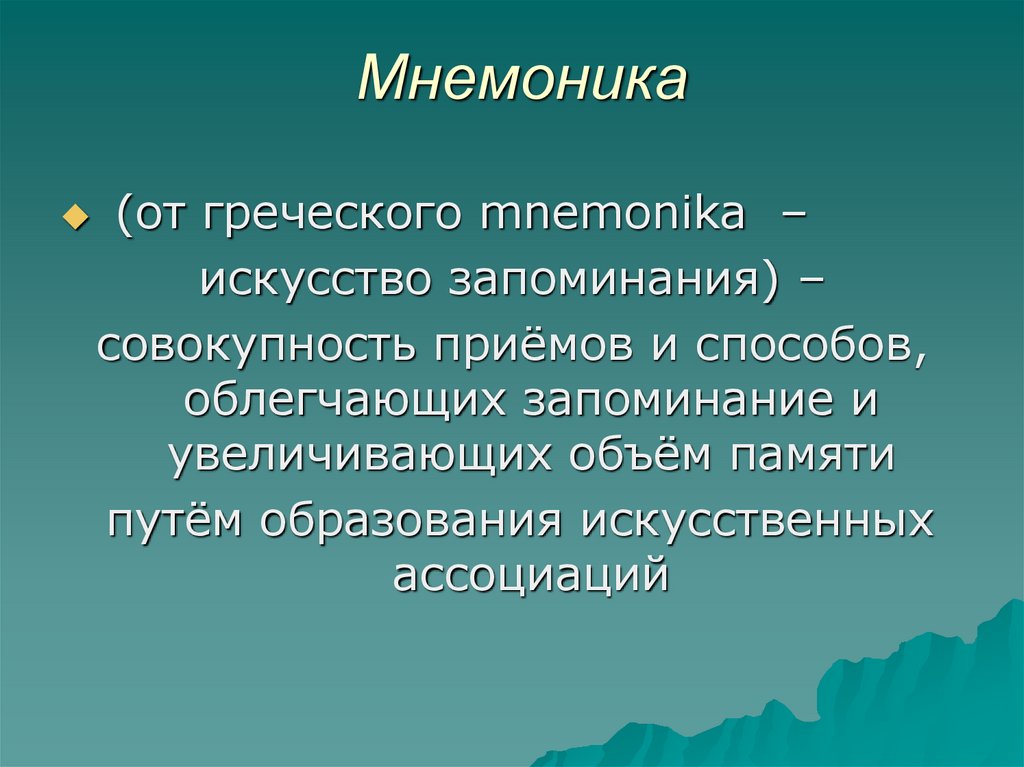 Мнемоника

(от греческого mnemonika – искусство запоминания) – совокупность приёмов и способов, облегчающих запоминание и увеличивающих объём памяти путём образования искусственных ассоциаций